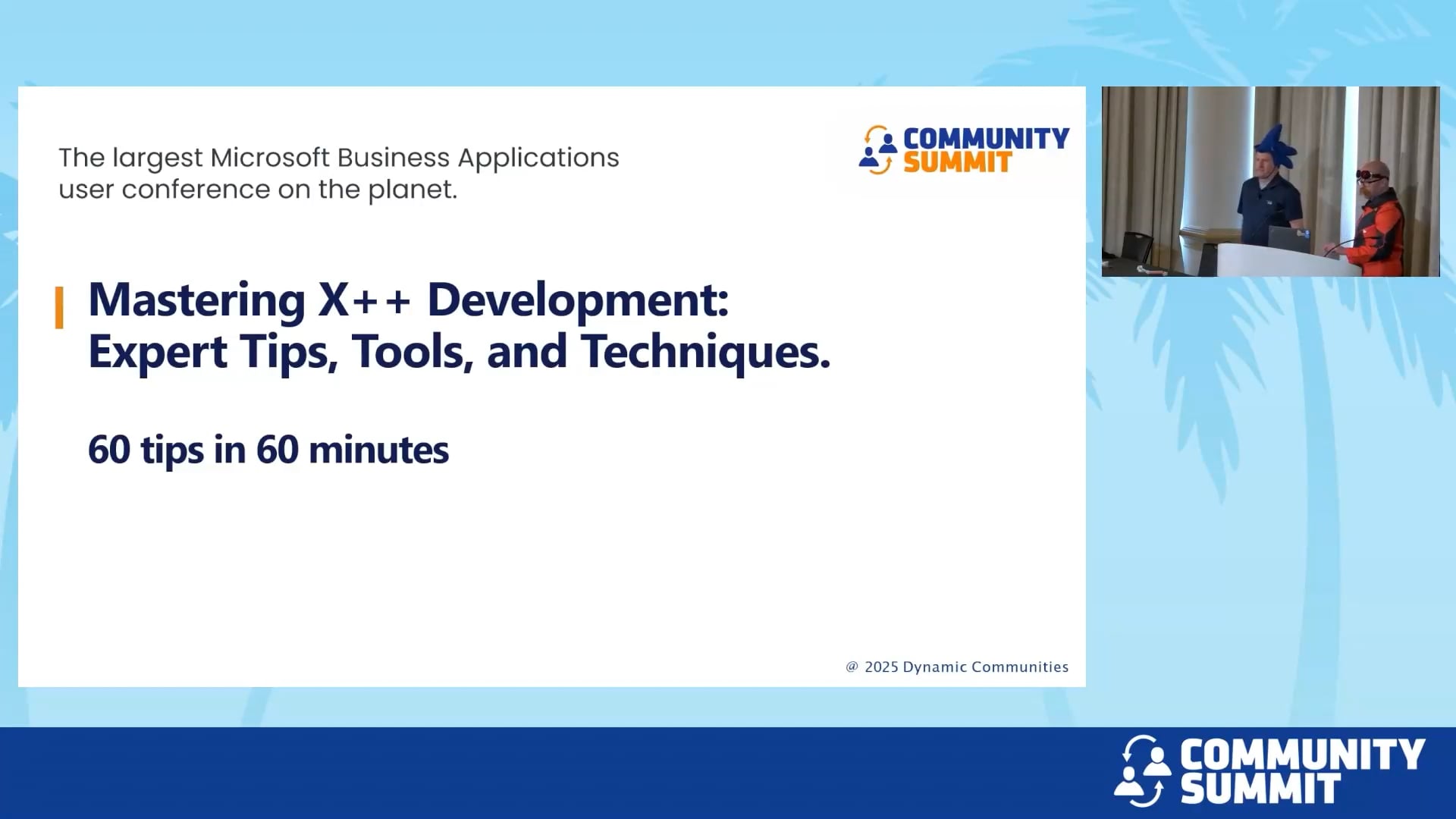 The largest Microsoft Business Applications user conference on the planet.

COMMUNITY SUMMIT

Mastering X++ Development: Expert Tips, Tools, and Techniques.

60 tips in 60 minutes

@ 2025 Dynamic Communities

COMMUNITY SUMMIT